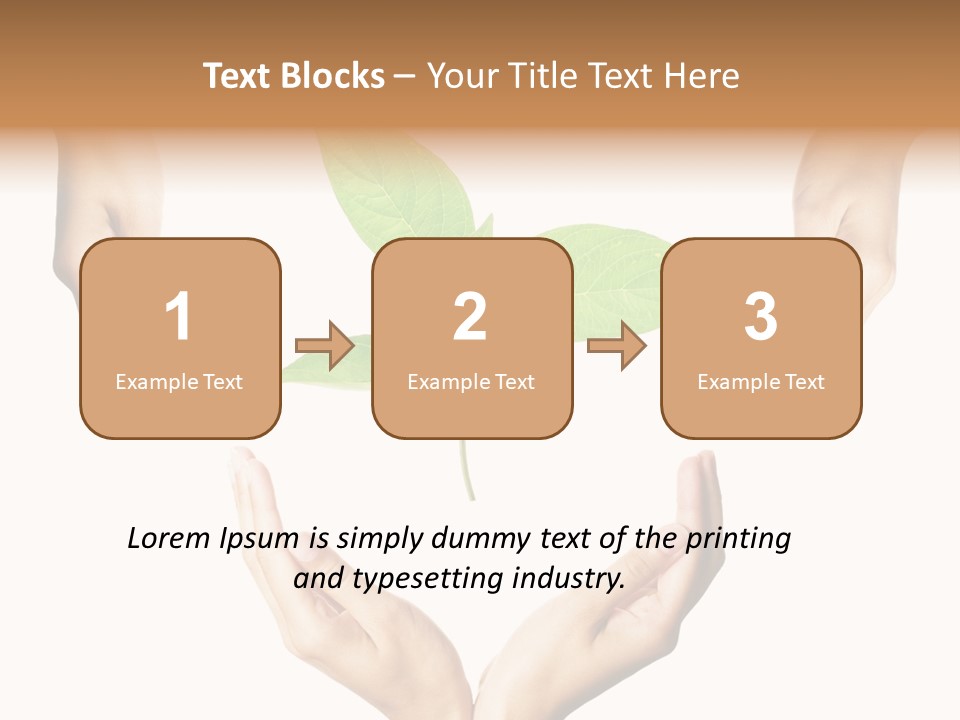 Text Blocks – Your Title Text Here

1
Example Text

2
Example Text

3
Example Text

Lorem Ipsum is simply dummy text of the printing and typesetting industry.